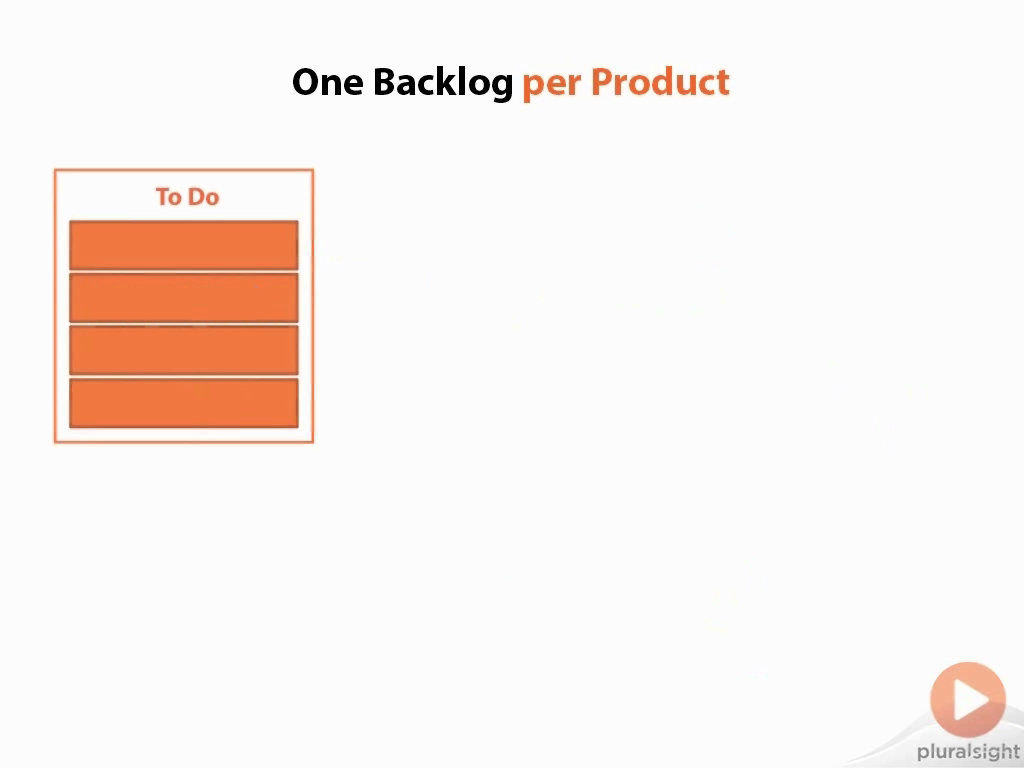 One Backlog per Product

To Do

pluralsight